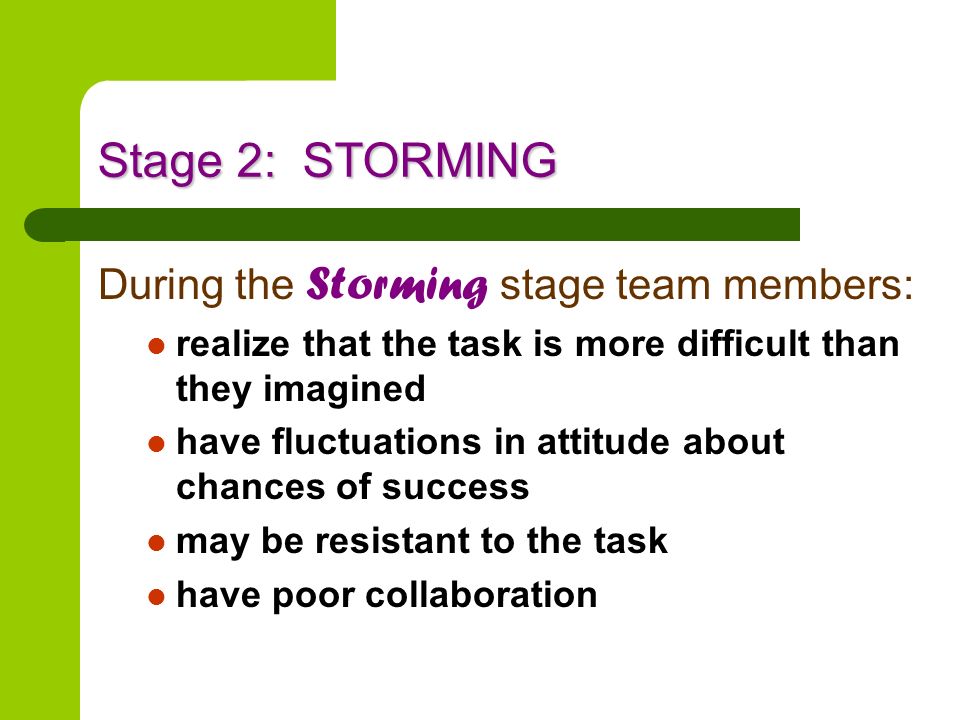 Stage 2: STORMING

During the Storming stage team members:

- realize that the task is more difficult than they imagined
- have fluctuations in attitude about chances of success
- may be resistant to the task
- have poor collaboration